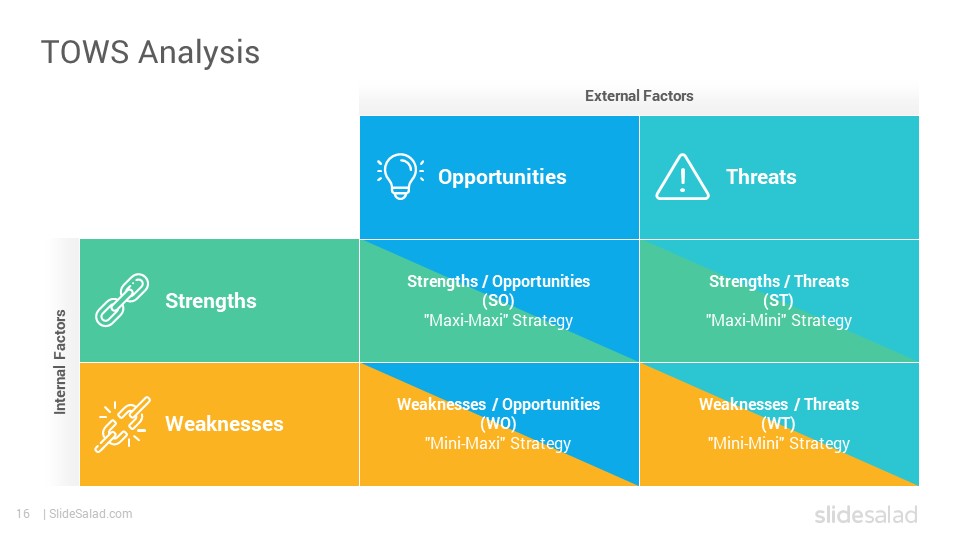 TOWS Analysis

External Factors

Internal Factors

|  | Opportunities | Threats |
|---|---|---|
| Strengths | Strengths / Opportunities (SO) "Maxi-Maxi" Strategy | Strengths / Threats (ST) "Maxi-Mini" Strategy |
| Weaknesses | Weaknesses / Opportunities (WO) "Mini-Maxi" Strategy | Weaknesses / Threats (WT) "Mini-Mini" Strategy |

16 | SlideSalad.com

slidesalad